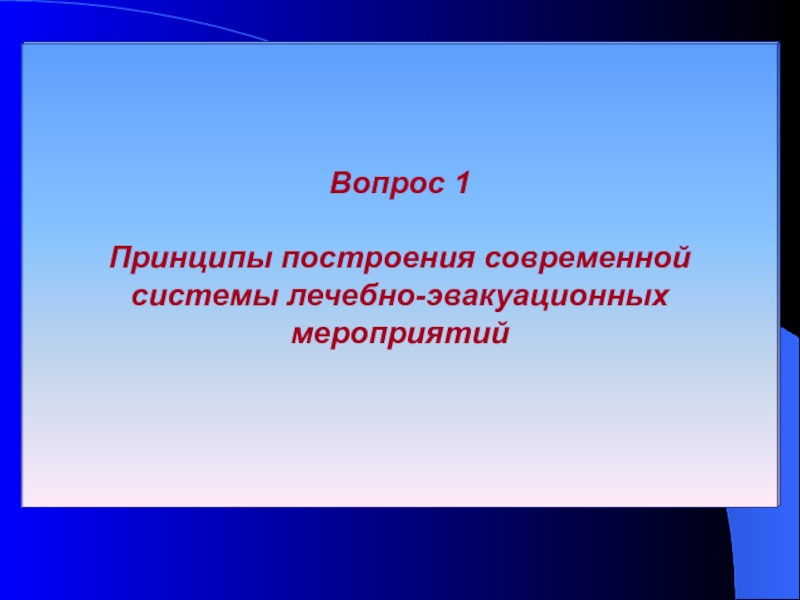 Вопрос 1

Принципы построения современной системы лечебно-эвакуационных мероприятий